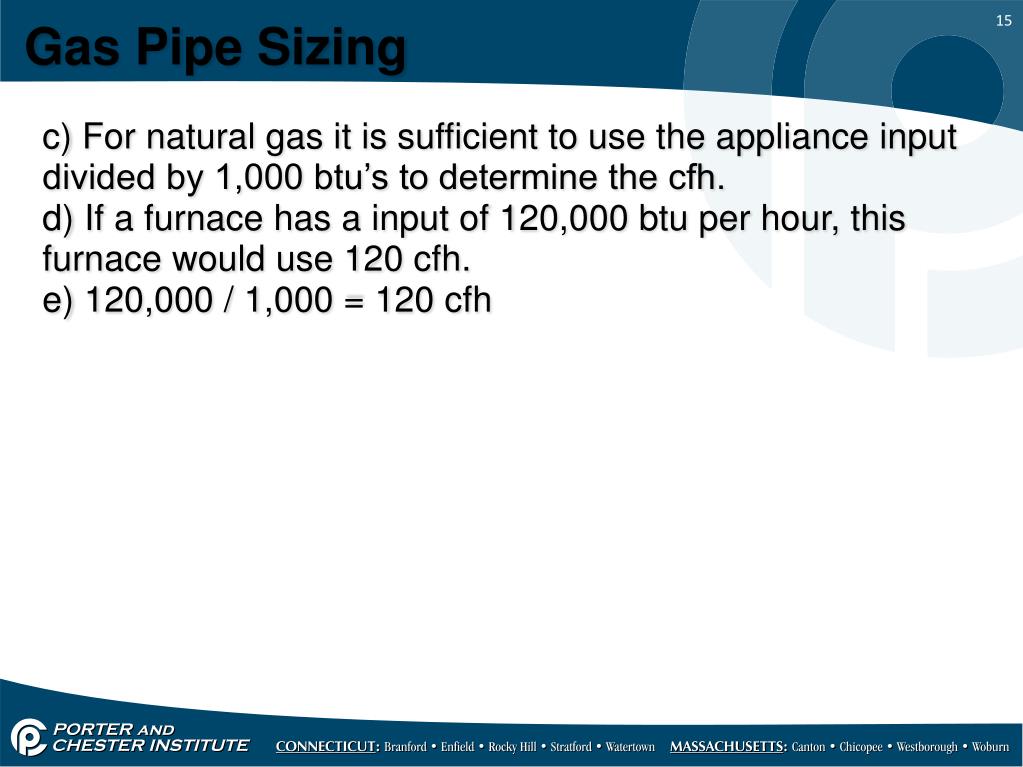 15

Gas Pipe Sizing

c) For natural gas it is sufficient to use the appliance input divided by 1,000 btu's to determine the cfh.
d) If a furnace has a input of 120,000 btu per hour, this furnace would use 120 cfh.
e) 120,000 / 1,000 = 120 cfh

PORTER AND CHESTER INSTITUTE

CONNECTICUT: Branford • Enfield • Rocky Hill • Stratford • Watertown MASSACHUSETTS: Canton • Chicopee • Westborough • Woburn